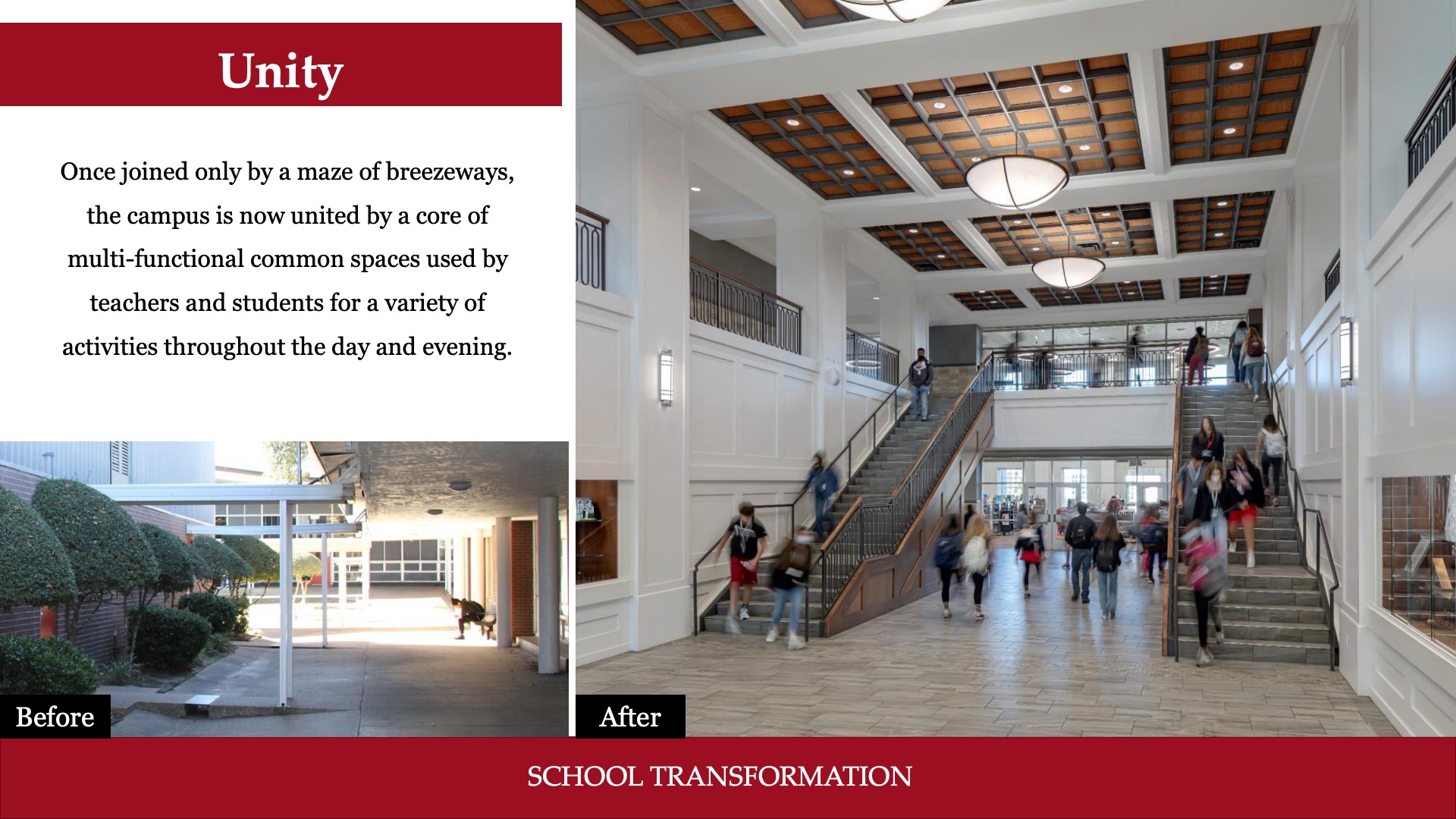 Unity

Once joined only by a maze of breezeways, the campus is now united by a core of multi-functional common spaces used by teachers and students for a variety of activities throughout the day and evening.

Before

After

SCHOOL TRANSFORMATION